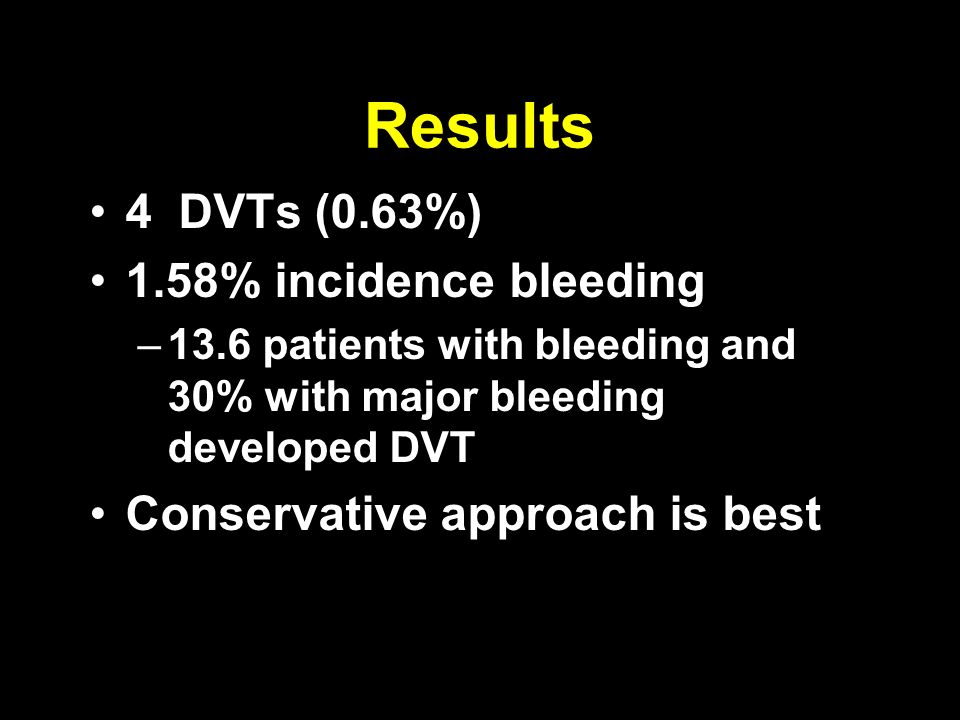 Results

• 4 DVTs (0.63%)

• 1.58% incidence bleeding

– 13.6 patients with bleeding and 30% with major bleeding developed DVT

• Conservative approach is best